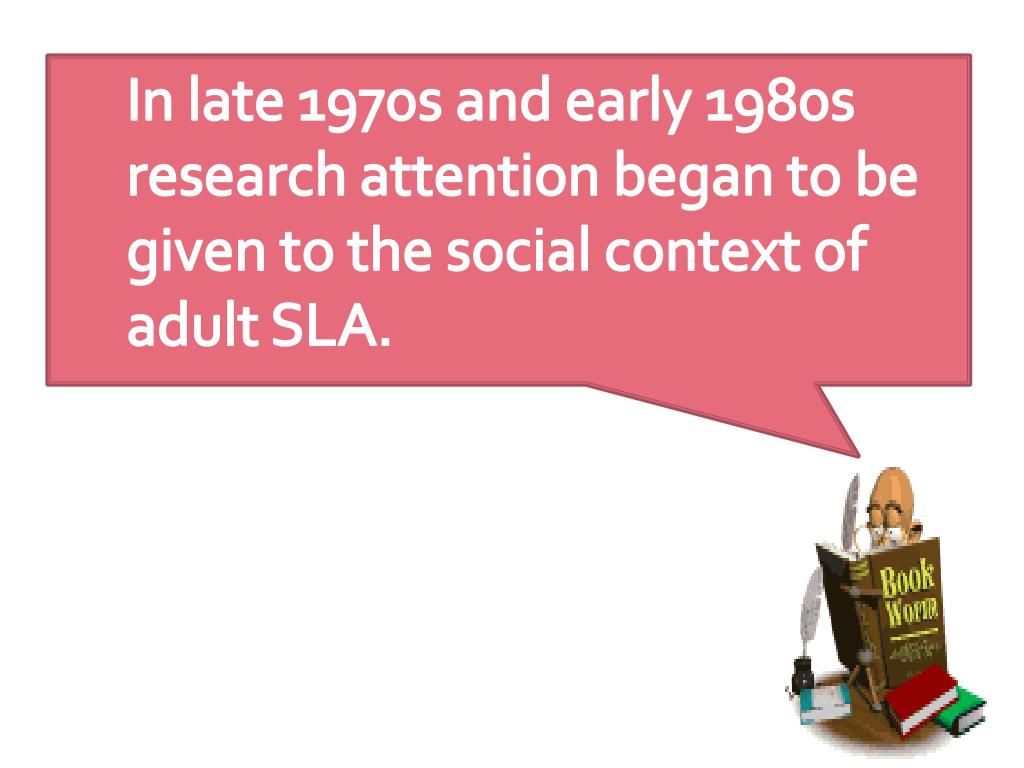 In late 1970s and early 1980s research attention began to be given to the social context of adult SLA.

Book Worm